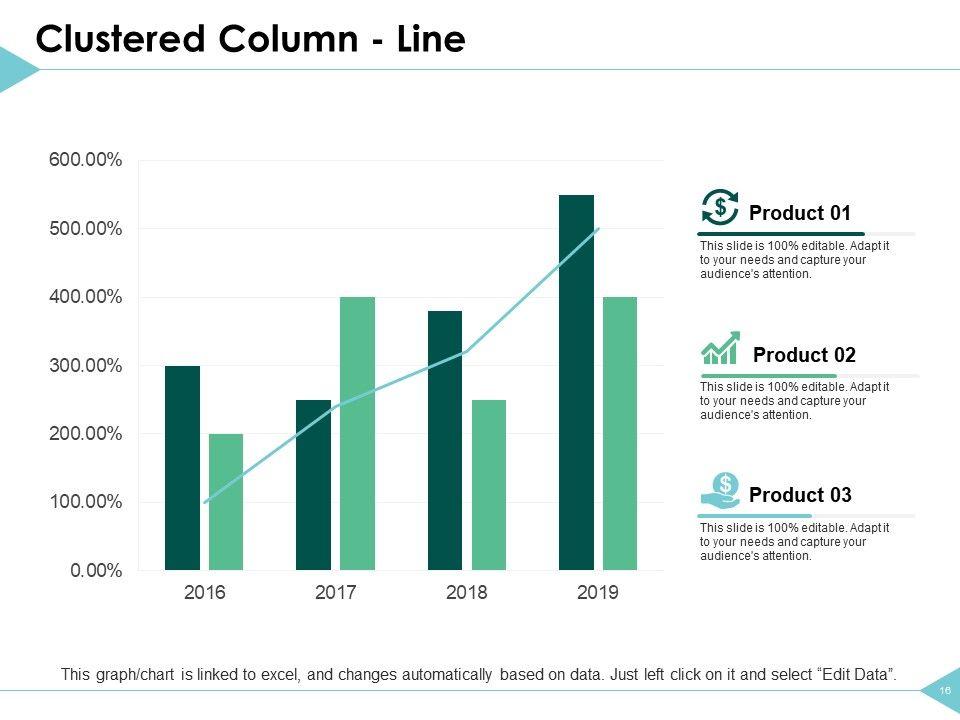 Clustered Column - Line

600.00%
500.00%
400.00%
300.00%
200.00%
100.00%
0.00%

2016
2017
2018
2019

Product 01

This slide is 100% editable. Adapt it to your needs and capture your audience's attention.

Product 02

This slide is 100% editable. Adapt it to your needs and capture your audience's attention.

Product 03

This slide is 100% editable. Adapt it to your needs and capture your audience's attention.

This graph/chart is linked to excel, and changes automatically based on data. Just left click on it and select "Edit Data".

16